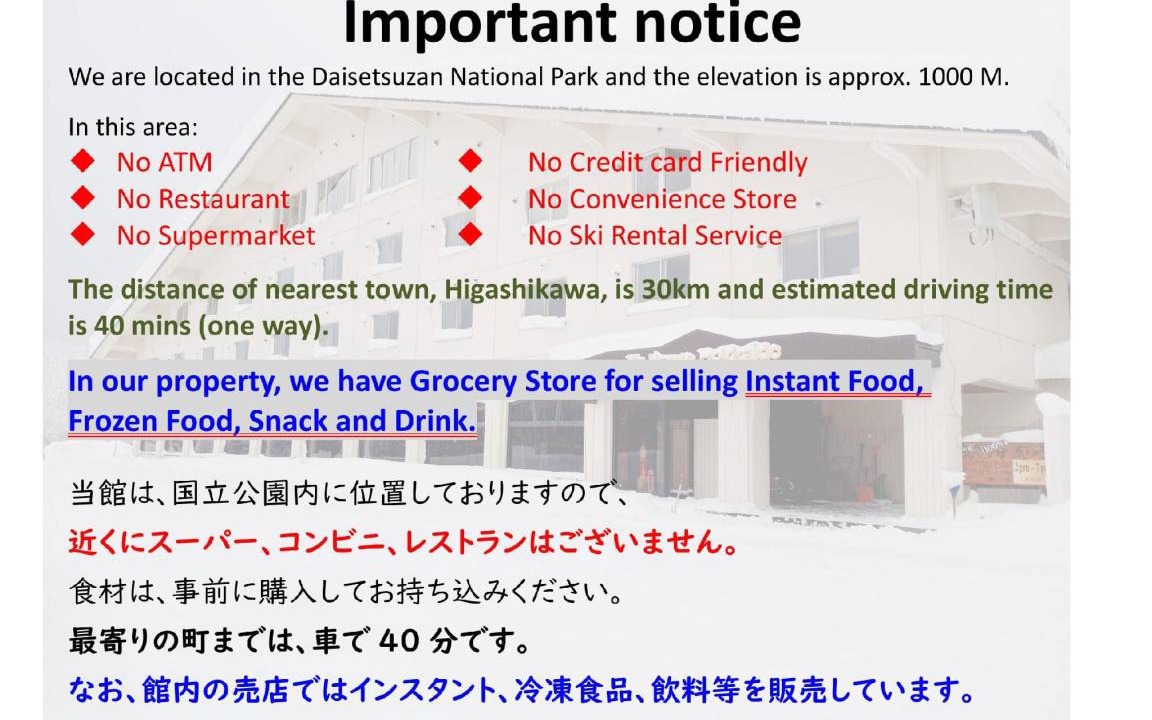 Important notice

We are located in the Daisetsuzan National Park and the elevation is approx. 1000 M.

In this area:
◆ No ATM
◆ No Restaurant
◆ No Supermarket
◆ No Credit card Friendly
◆ No Convenience Store
◆ No Ski Rental Service

The distance of nearest town, Higashikawa, is 30km and estimated driving time is 40 mins (one way).

In our property, we have Grocery Store for selling Instant Food, Frozen Food, Snack and Drink.

当館は、国立公園内に位置しておりますので、

近くにスーパー、コンビニ、レストランはございません。

食材は、事前に購入してお持ち込みください。

最寄りの町までは、車で 40 分です。

なお、館内の売店ではインスタント、冷凍食品、飲料等を販売しています。